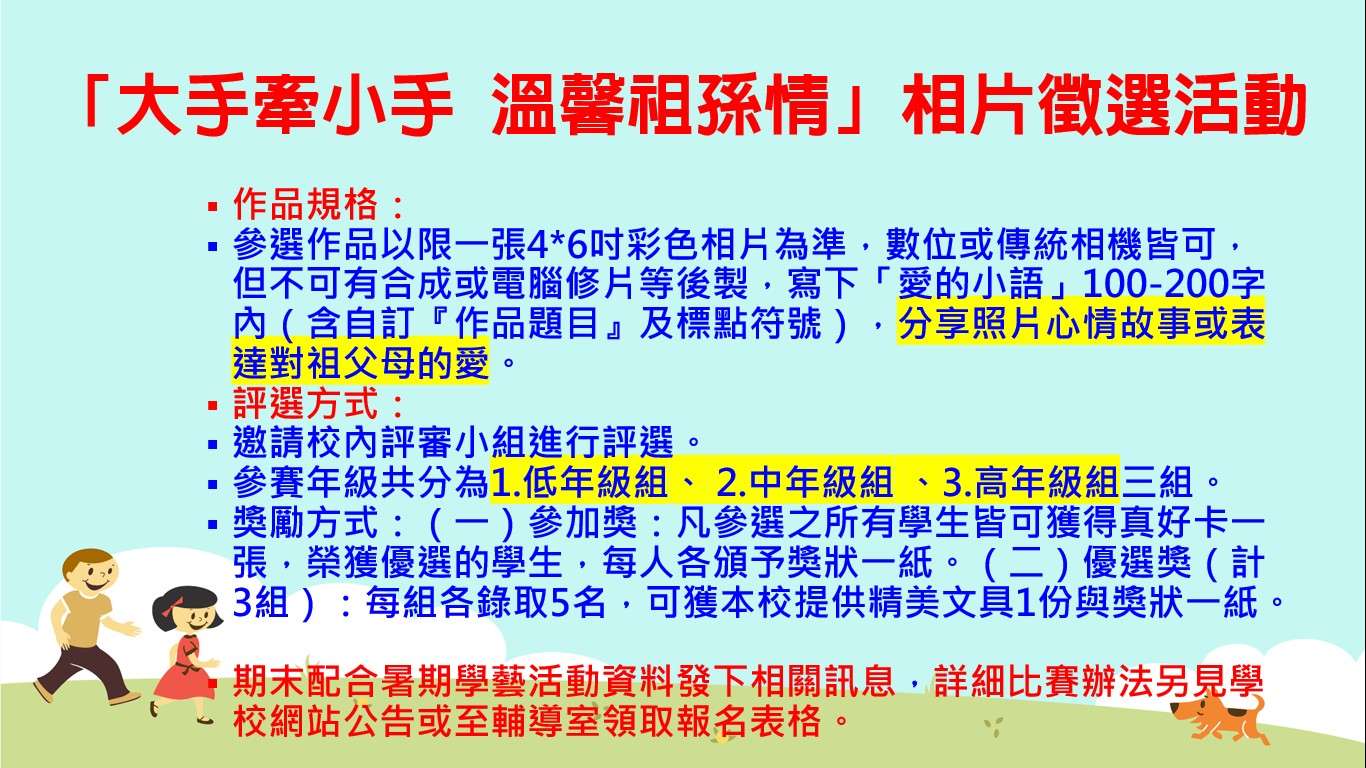 「大手牽小手 溫馨祖孫情」相片徵選活動

▪ 作品規格：
▪ 參選作品以限一張4*6吋彩色相片為準，數位或傳統相機皆可，但不可有合成或電腦修片等後製，寫下「愛的小語」100-200字內（含自訂『作品題目』及標點符號），分享照片心情故事或表達對祖父母的愛。
▪ 評選方式：
▪ 邀請校內評審小組進行評選。
▪ 參賽年級共分為1.低年級組、 2.中年級組 、3.高年級組三組。
▪ 獎勵方式：（一）參加獎：凡參選之所有學生皆可獲得真好卡一張，榮獲優選的學生，每人各頒予獎狀一紙。（二）優選獎（計3組）：每組各錄取5名，可獲本校提供精美文具1份與獎狀一紙。

▪ 期末配合暑期學藝活動資料發下相關訊息，詳細比賽辦法另見學校網站公告或至輔導室領取報名表格。